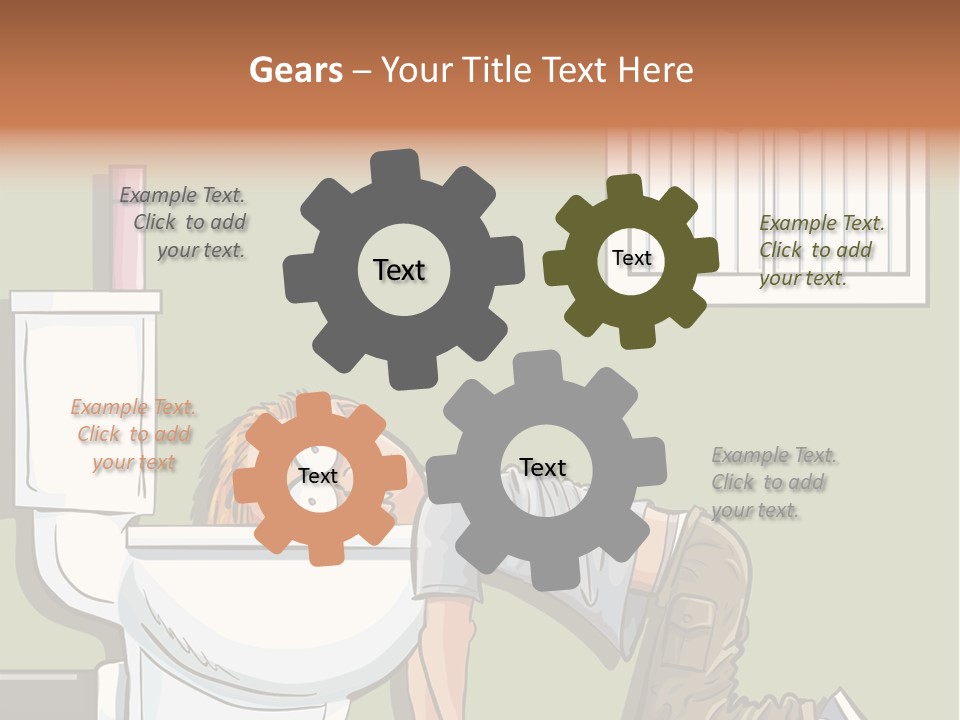 Gears – Your Title Text Here

Example Text. Click to add your text.

Text

Text

Example Text. Click to add your text.

Example Text. Click to add your text

Text

Text

Example Text. Click to add your text.